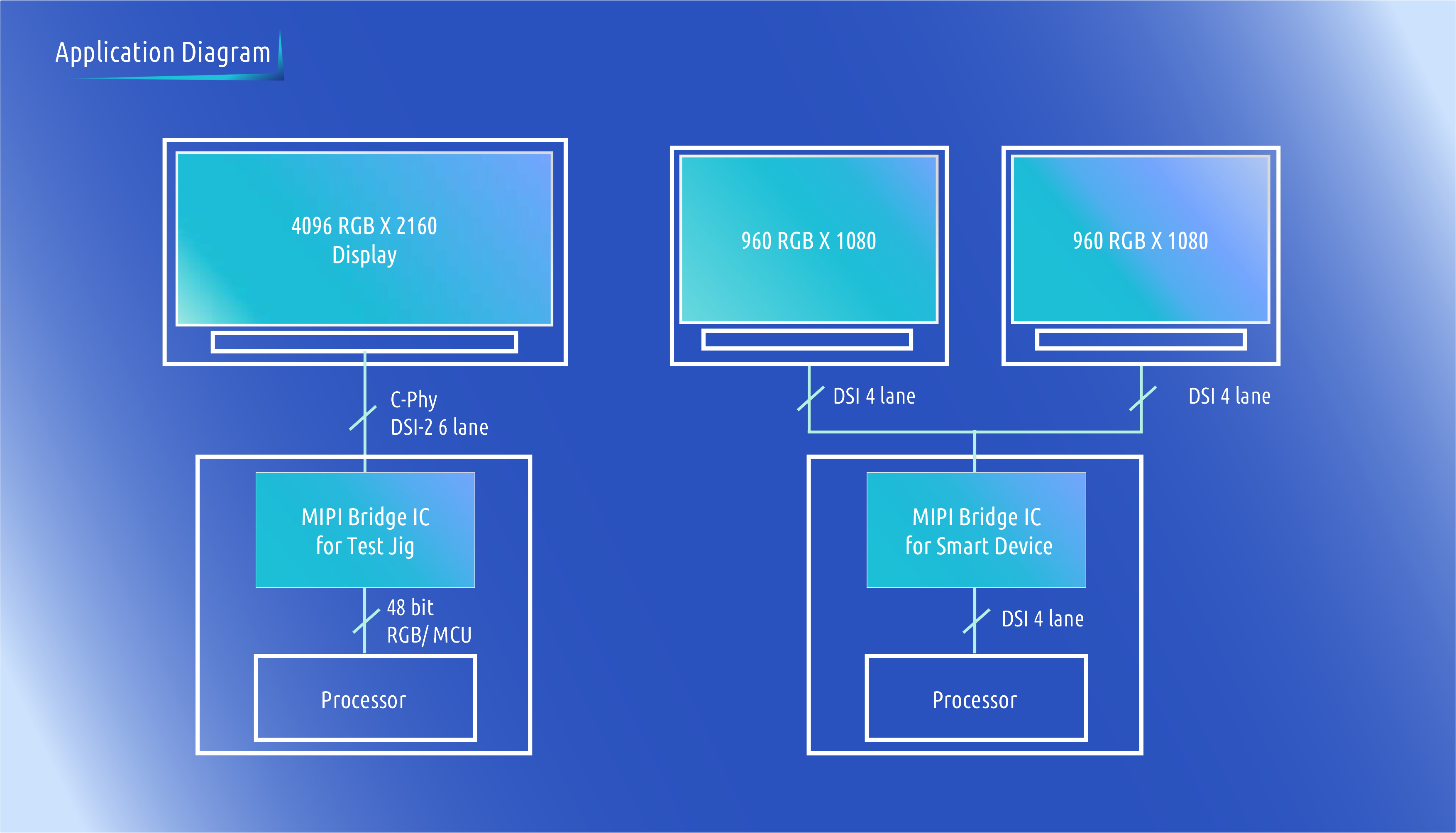 Application Diagram

4096 RGB X 2160
Display

C-Phy
DSI-2 6 lane

MIPI Bridge IC
for Test Jig

48 bit
RGB/ MCU

Processor

960 RGB X 1080

960 RGB X 1080

DSI 4 lane

DSI 4 lane

MIPI Bridge IC
for Smart Device

DSI 4 lane

Processor